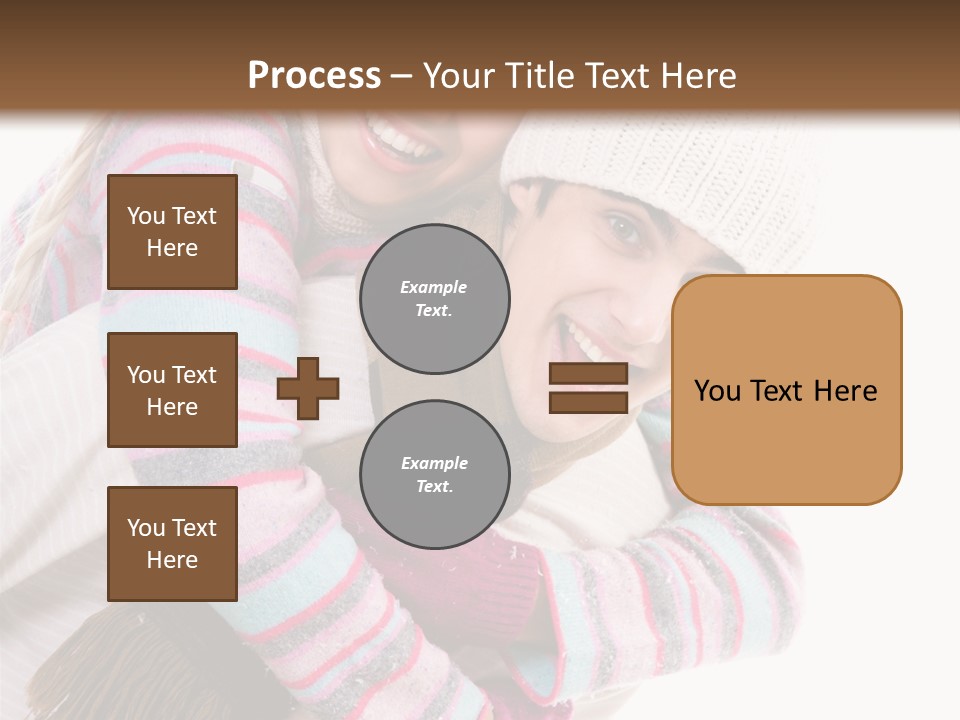 Process – Your Title Text Here

You Text Here

You Text Here

You Text Here

Example Text.

Example Text.

You Text Here